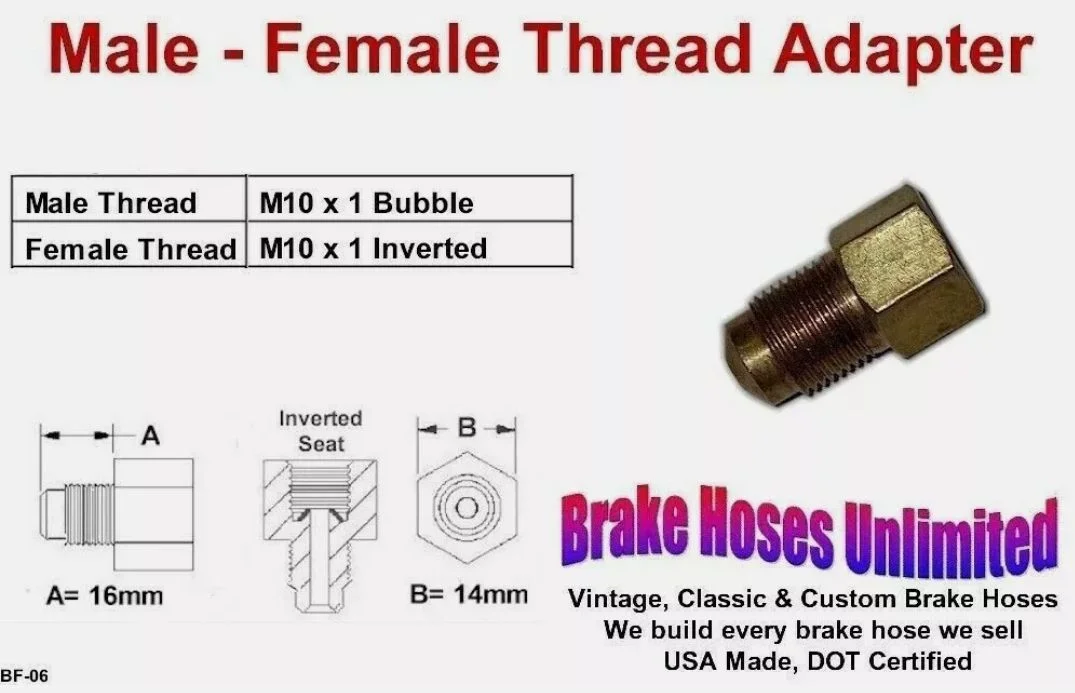 Male - Female Thread Adapter

| Male Thread | M10 x 1 Bubble |
|---|---|
| Female Thread | M10 x 1 Inverted |

A

Inverted Seat

B

A= 16mm

B= 14mm

Brake Hoses Unlimited

Vintage, Classic & Custom Brake Hoses
We build every brake hose we sell
USA Made, DOT Certified

BF-06